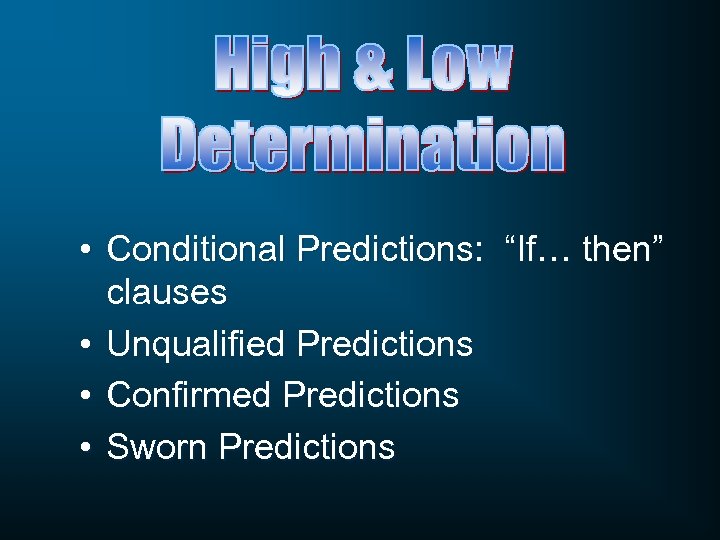 High & Low Determination

• Conditional Predictions: “If… then” clauses
• Unqualified Predictions
• Confirmed Predictions
• Sworn Predictions